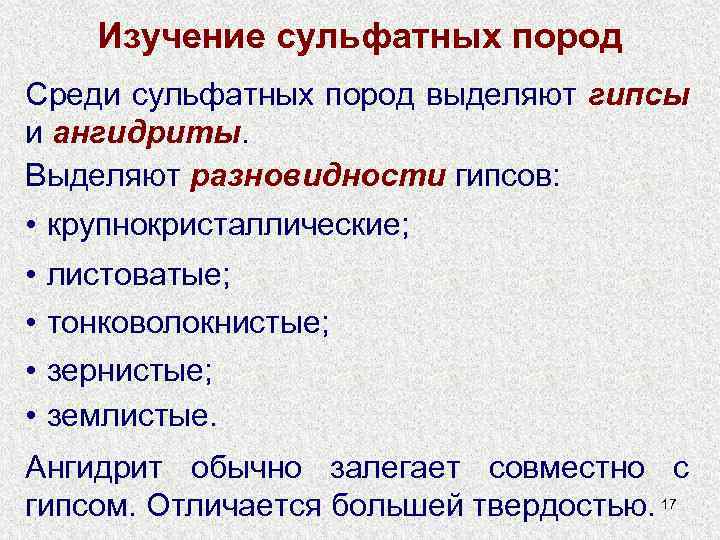 Изучение сульфатных пород

Среди сульфатных пород выделяют гипсы и ангидриты.

Выделяют разновидности гипсов:

• крупнокристаллические;

• листоватые;

• тонковолокнистые;

• зернистые;

• землистые.

Ангидрит обычно залегает совместно с гипсом. Отличается большей твердостью.

17